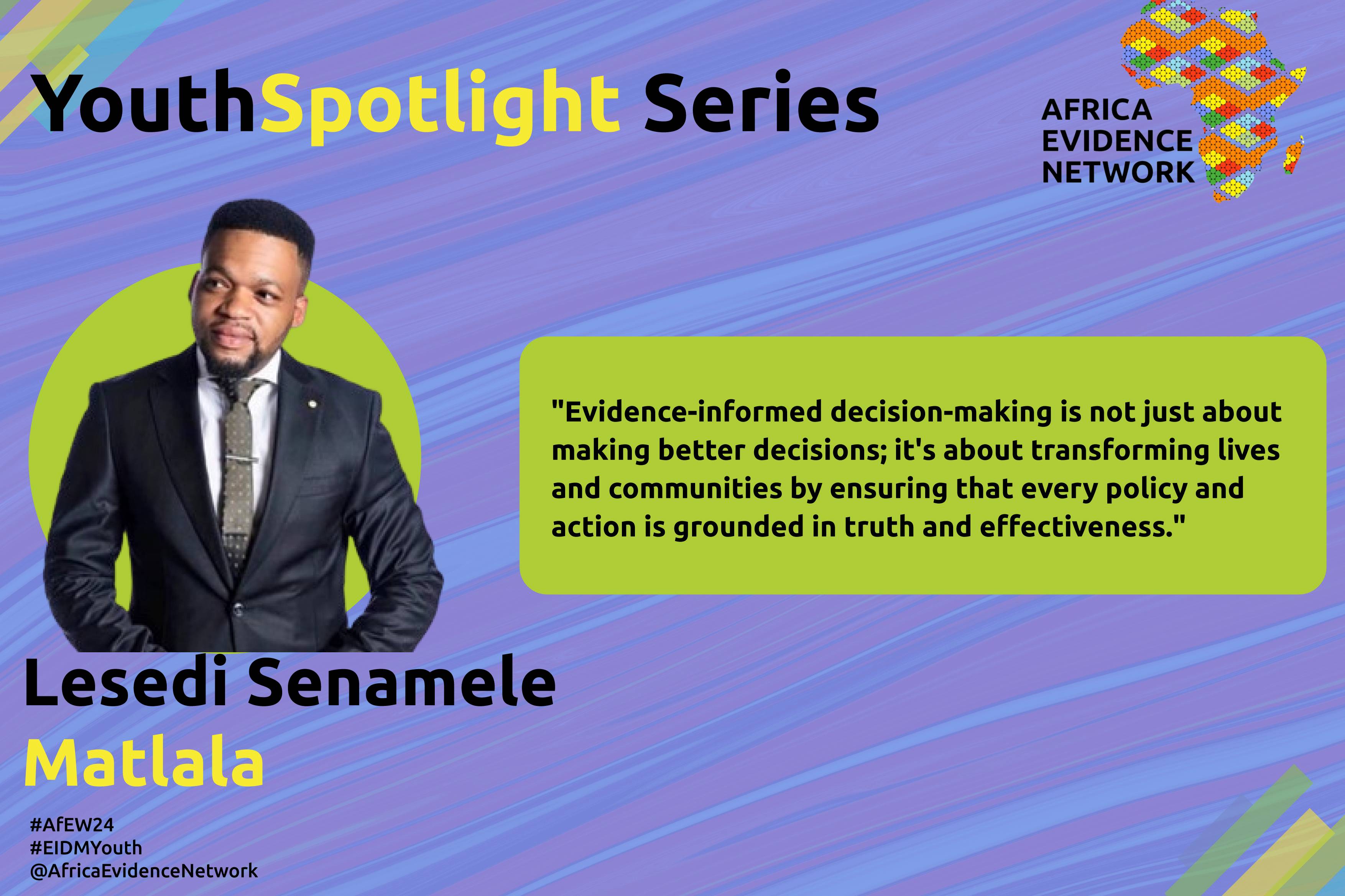 YouthSpotlight Series

AFRICA EVIDENCE NETWORK

"Evidence-informed decision-making is not just about making better decisions; it's about transforming lives and communities by ensuring that every policy and action is grounded in truth and effectiveness."

Lesedi Senamele Matlala

#AfEW24
#EIDMYouth
@AfricaEvidenceNetwork